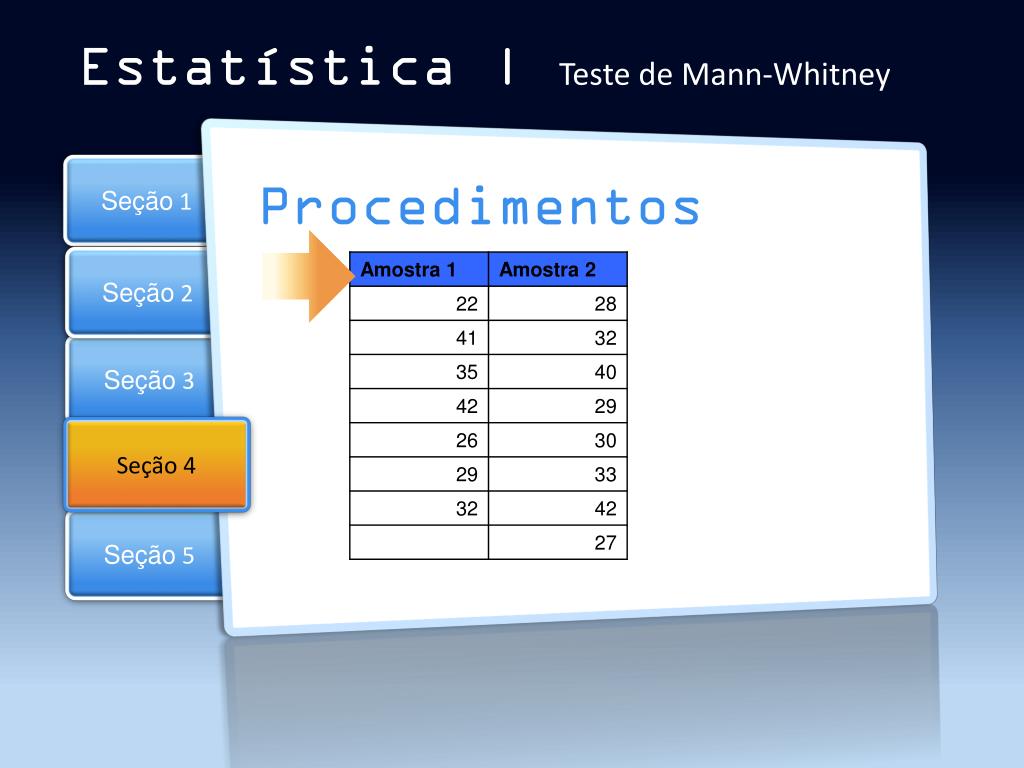 Estatística | Teste de Mann-Whitney

Seção 1
Seção 2
Seção 3
Seção 4
Seção 5

Procedimentos

| Amostra 1 | Amostra 2 |
|---|---|
| 22 | 28 |
| 41 | 32 |
| 35 | 40 |
| 42 | 29 |
| 26 | 30 |
| 29 | 33 |
| 32 | 42 |
|  | 27 |